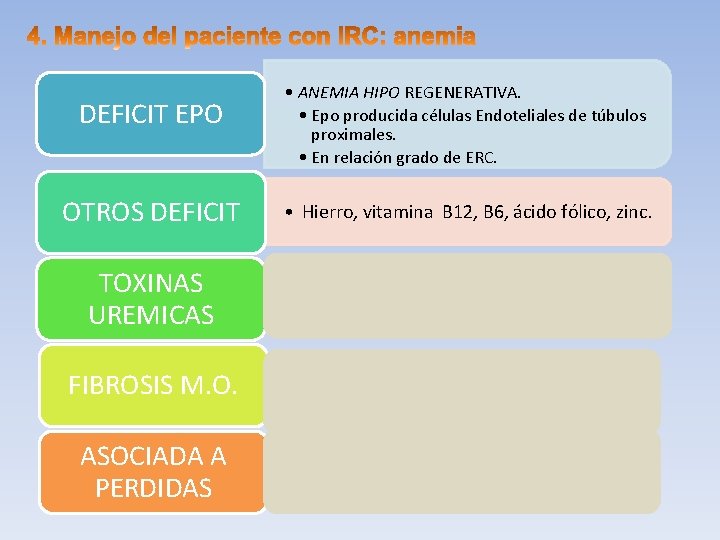 4. Manejo del paciente con IRC: anemia

DEFICIT EPO

• ANEMIA HIPO REGENERATIVA.
• Epo producida células Endoteliales de túbulos proximales.
• En relación grado de ERC.

OTROS DEFICIT

• Hierro, vitamina B12, B6, ácido fólico, zinc.

TOXINAS UREMICAS

FIBROSIS M.O.

ASOCIADA A PERDIDAS